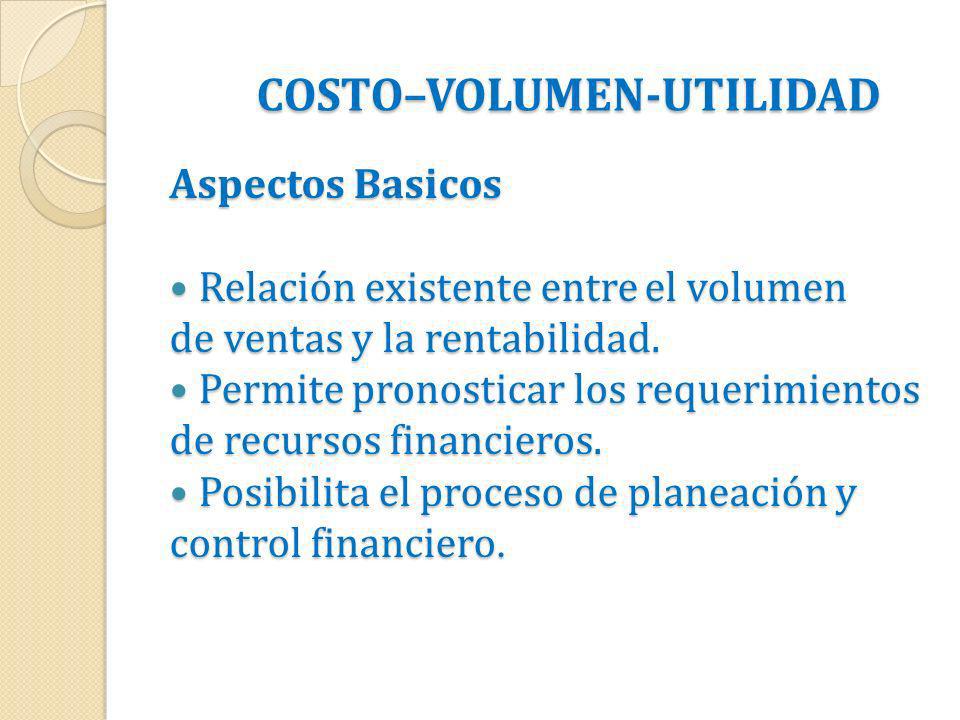 COSTO–VOLUMEN-UTILIDAD

Aspectos Basicos

• Relación existente entre el volumen de ventas y la rentabilidad.
• Permite pronosticar los requerimientos de recursos financieros.
• Posibilita el proceso de planeación y control financiero.